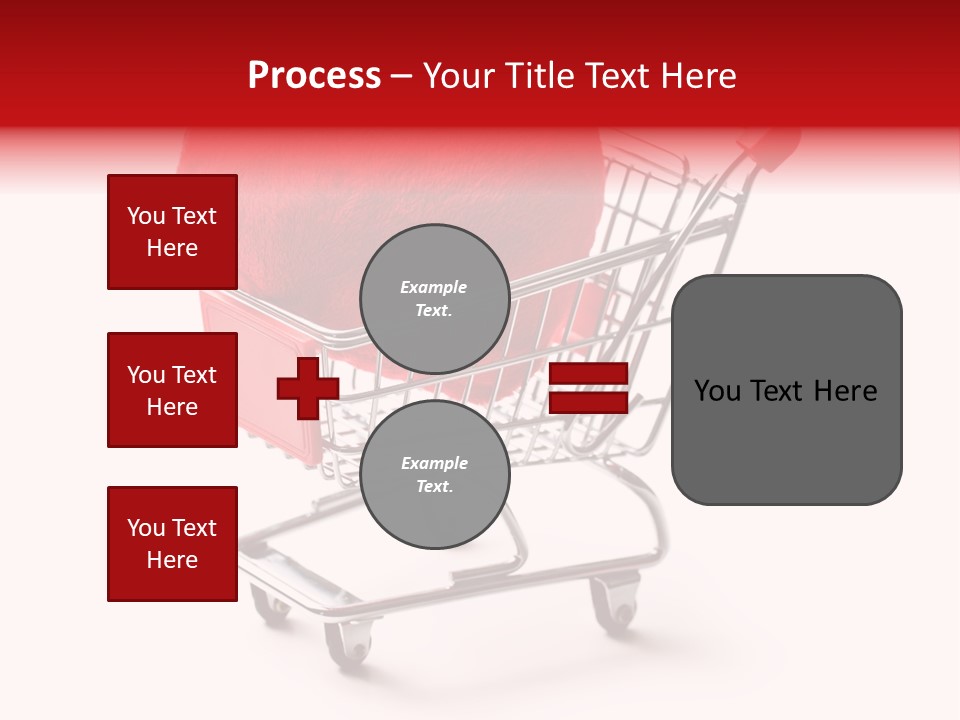 Process – Your Title Text Here

You Text Here

You Text Here

You Text Here

Example Text.

Example Text.

You Text Here